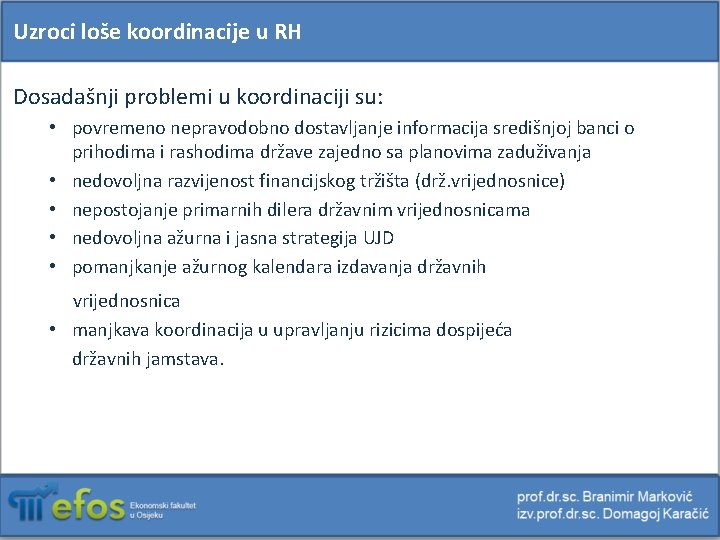 Uzroci loše koordinacije u RH

Dosadašnji problemi u koordinaciji su:
• povremeno nepravodobno dostavljanje informacija središnjoj banci o prihodima i rashodima države zajedno sa planovima zaduživanja
• nedovoljna razvijenost financijskog tržišta (drž.vrijednosnice)
• nepostojanje primarnih dilera državnim vrijednosnicama
• nedovoljna ažurna i jasna strategija UJD
• pomanjkanje ažurnog kalendara izdavanja državnih vrijednosnica
• manjkava koordinacija u upravljanju rizicima dospijeća državnih jamstava.

efos Ekonomski fakultet u Osijeku

prof.dr.sc. Branimir Marković
izv.prof.dr.sc. Domagoj Karačić